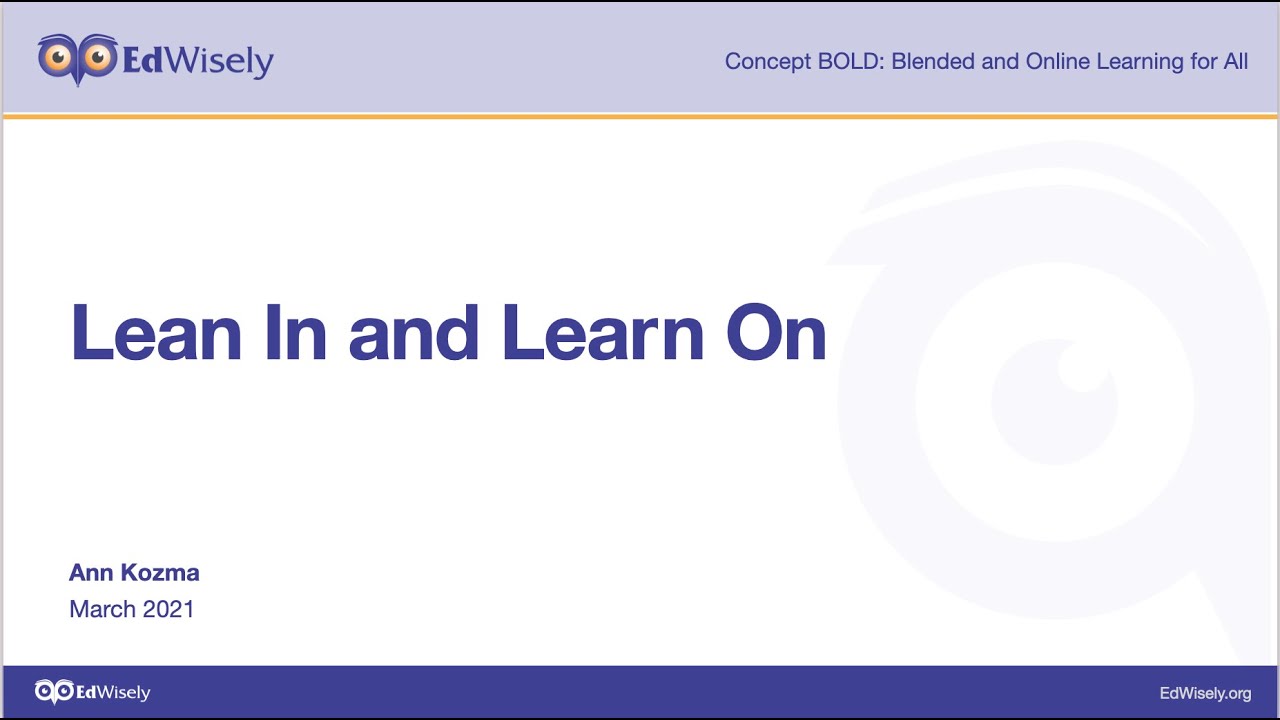 EdWisely

Concept BOLD: Blended and Online Learning for All

Lean In and Learn On

Ann Kozma
March 2021

EdWisely

EdWisely.org